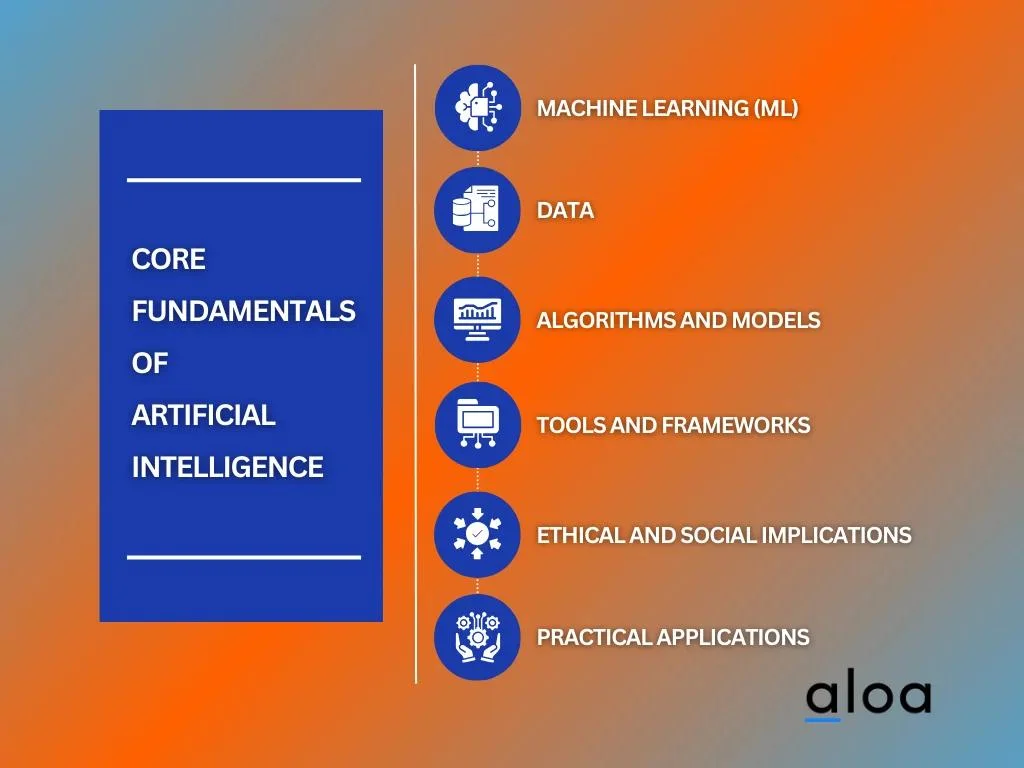 CORE FUNDAMENTALS OF ARTIFICIAL INTELLIGENCE

MACHINE LEARNING (ML)

DATA

ALGORITHMS AND MODELS

TOOLS AND FRAMEWORKS

ETHICAL AND SOCIAL IMPLICATIONS

PRACTICAL APPLICATIONS

aloa